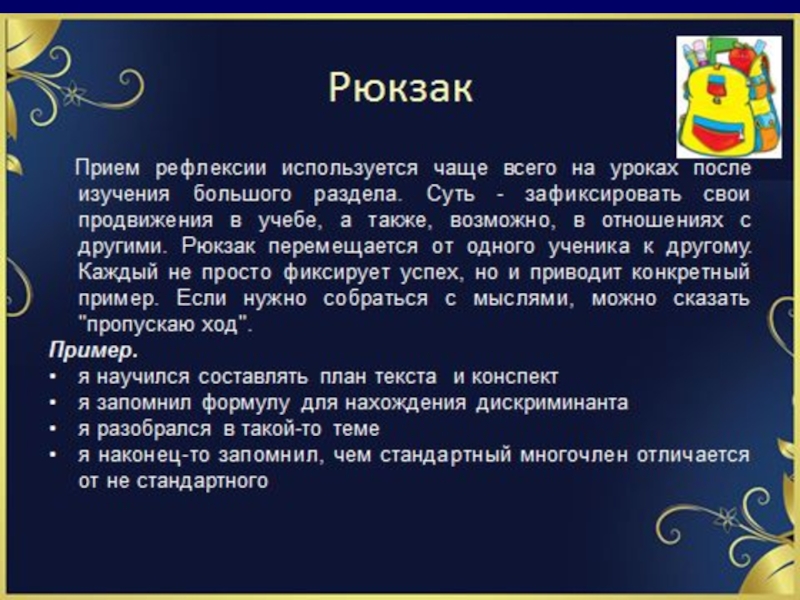 Рюкзак

Прием рефлексии используется чаще всего на уроках после изучения большого раздела. Суть - зафиксировать свои продвижения в учебе, а также, возможно, в отношениях с другими. Рюкзак перемещается от одного ученика к другому. Каждый не просто фиксирует успех, но и приводит конкретный пример. Если нужно собраться с мыслями, можно сказать "пропускаю ход".

Пример.
• я научился составлять план текста и конспект
• я запомнил формулу для нахождения дискриминанта
• я разобрался в такой-то теме
• я наконец-то запомнил, чем стандартный многочлен отличается от не стандартного